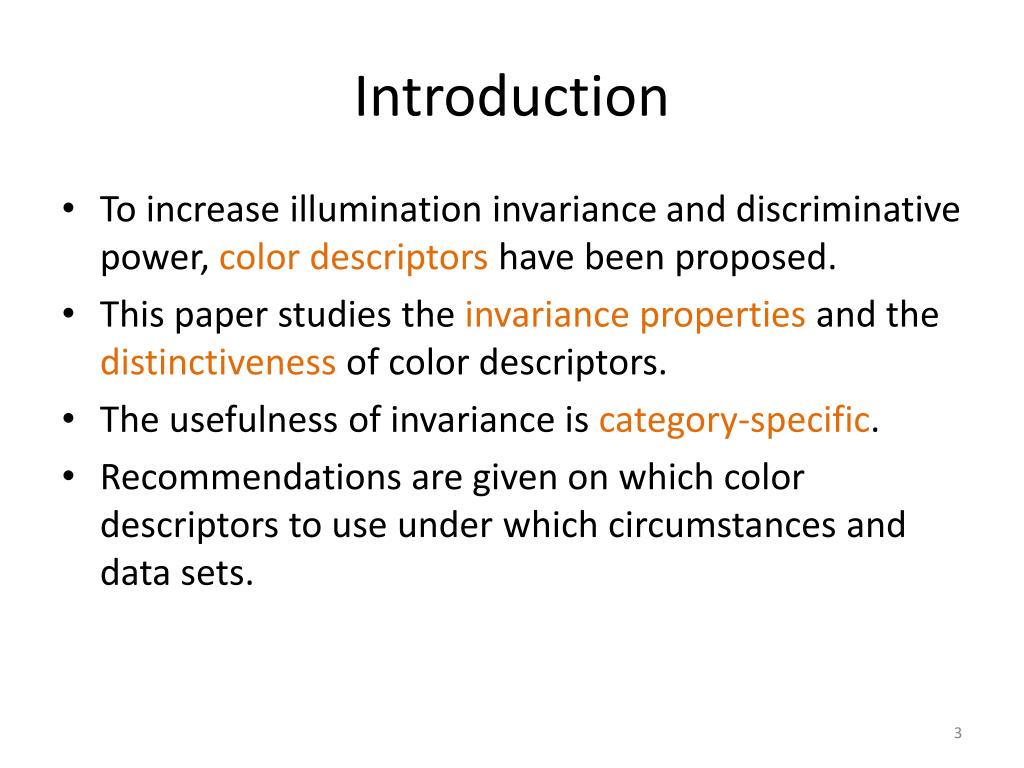 Introduction

• To increase illumination invariance and discriminative power, color descriptors have been proposed.
• This paper studies the invariance properties and the distinctiveness of color descriptors.
• The usefulness of invariance is category-specific.
• Recommendations are given on which color descriptors to use under which circumstances and data sets.

3